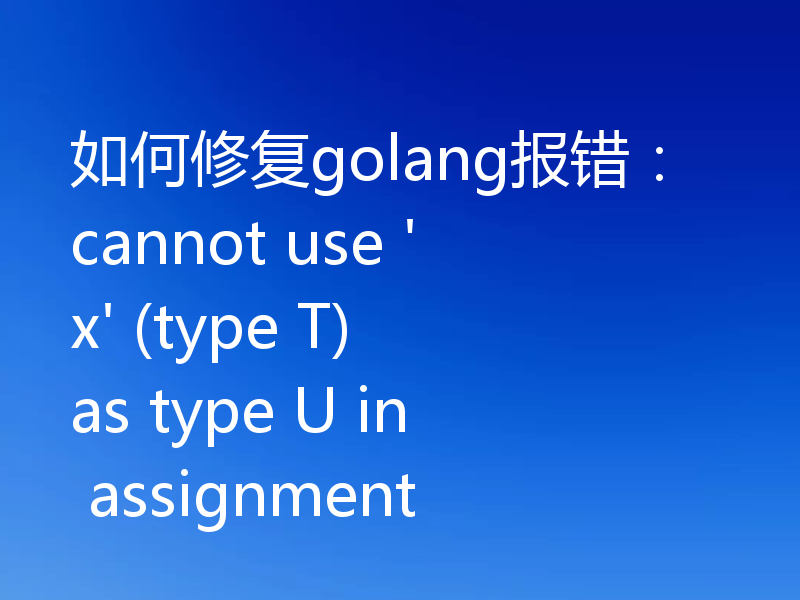 如何修复golang报错：cannot use 'x' (type T) as type U in assignment